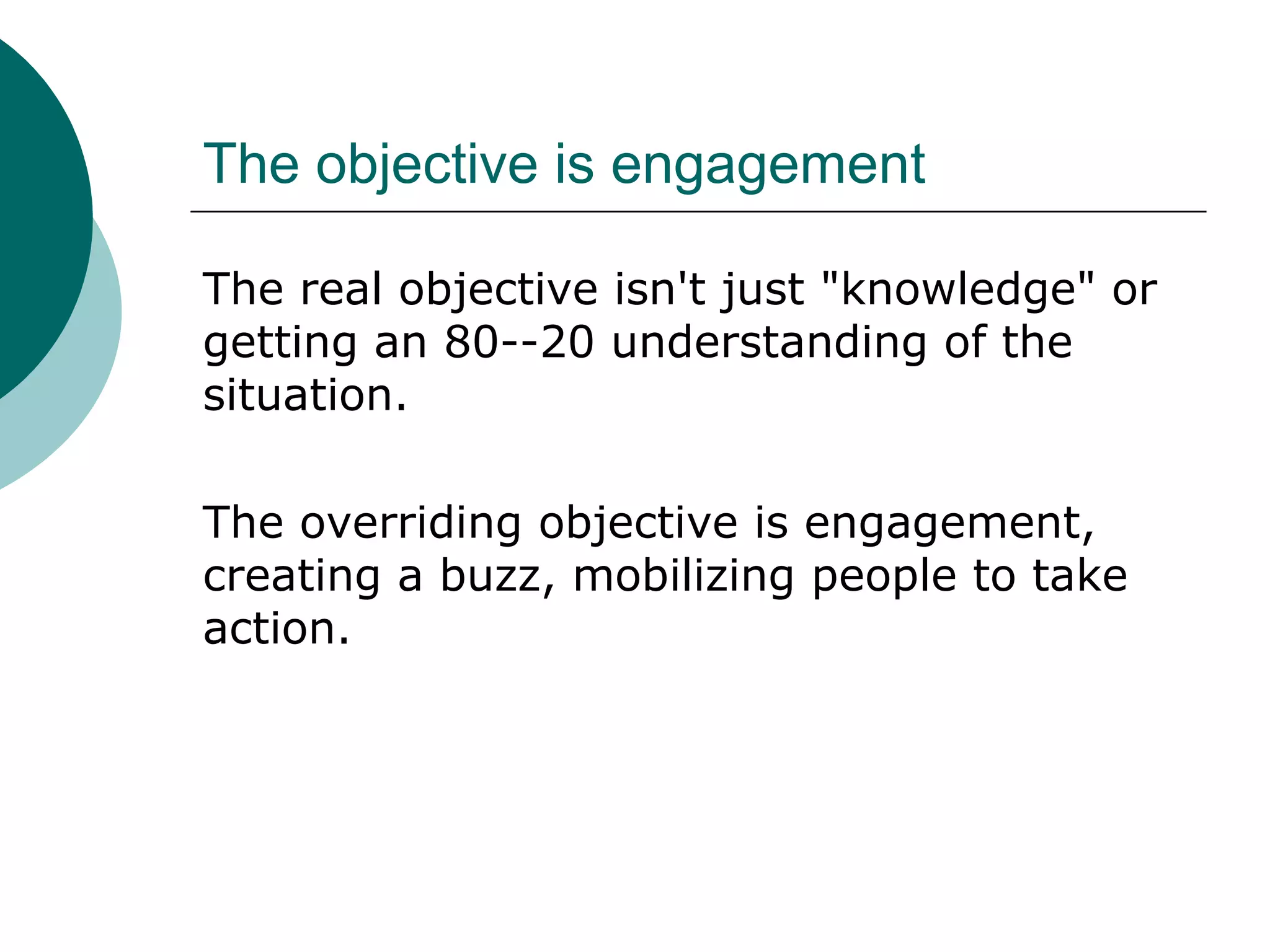 The objective is engagement

The real objective isn't just "knowledge" or getting an 80--20 understanding of the situation.

The overriding objective is engagement, creating a buzz, mobilizing people to take action.